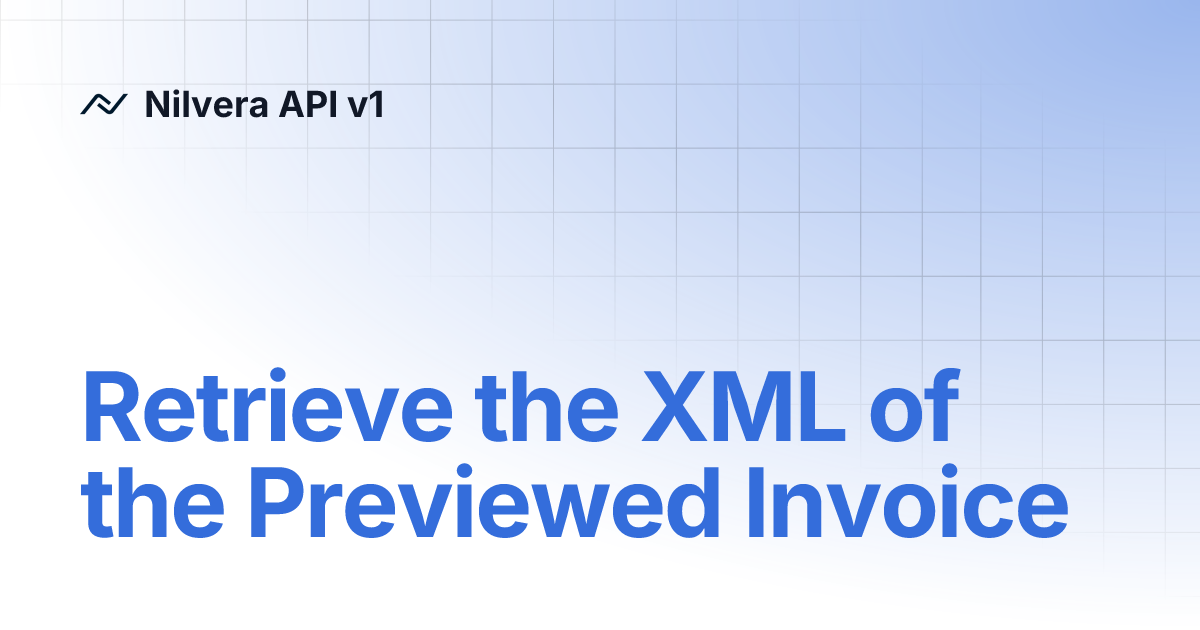 Nilvera API v1

Retrieve the XML of the Previewed Invoice